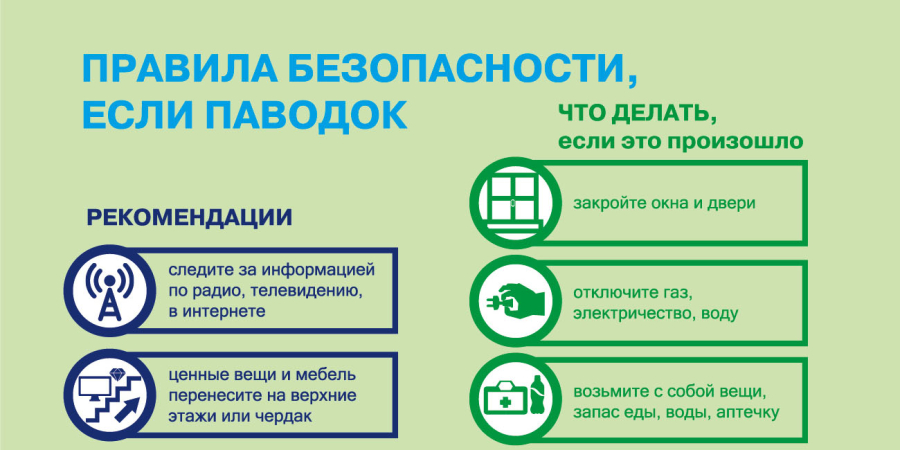 ПРАВИЛА БЕЗОПАСНОСТИ, ЕСЛИ ПАВОДОК

РЕКОМЕНДАЦИИ

следите за информацией по радио, телевидению, в интернете

ценные вещи и мебель перенесите на верхние этажи или чердак

ЧТО ДЕЛАТЬ, если это произошло

закройте окна и двери

отключите газ, электричество, воду

возьмите с собой вещи, запас еды, воды, аптечку